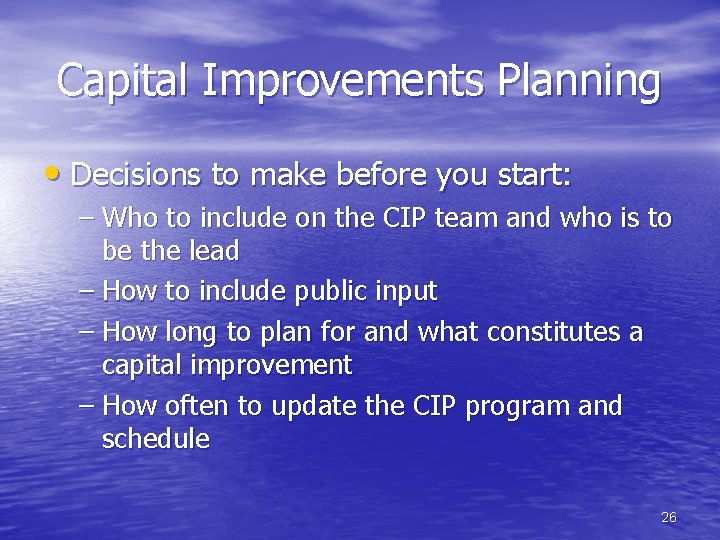 Capital Improvements Planning

• Decisions to make before you start:

– Who to include on the CIP team and who is to be the lead

– How to include public input

– How long to plan for and what constitutes a capital improvement

– How often to update the CIP program and schedule

26